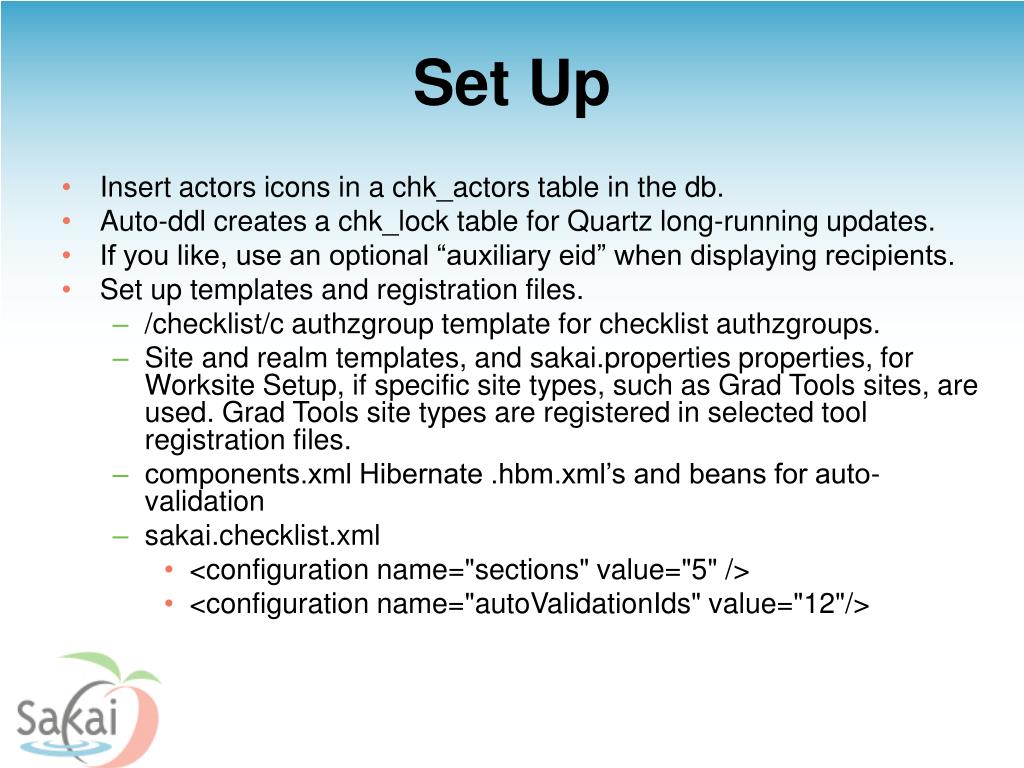 Set Up

• Insert actors icons in a chk_actors table in the db.
• Auto-ddl creates a chk_lock table for Quartz long-running updates.
• If you like, use an optional “auxiliary eid” when displaying recipients.
• Set up templates and registration files.
– /checklist/c authzgroup template for checklist authzgroups.
– Site and realm templates, and sakai.properties properties, for Worksite Setup, if specific site types, such as Grad Tools sites, are used. Grad Tools site types are registered in selected tool registration files.
– components.xml Hibernate .hbm.xml’s and beans for auto-validation
– sakai.checklist.xml
• <configuration name="sections" value="5" />
• <configuration name="autoValidationIds" value="12"/>

Sakai